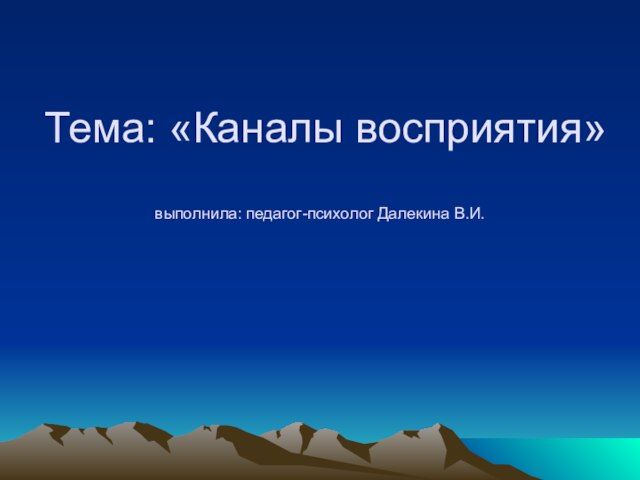 Тема: «Каналы восприятия»

выполнила: педагог-психолог Далекина В.И.